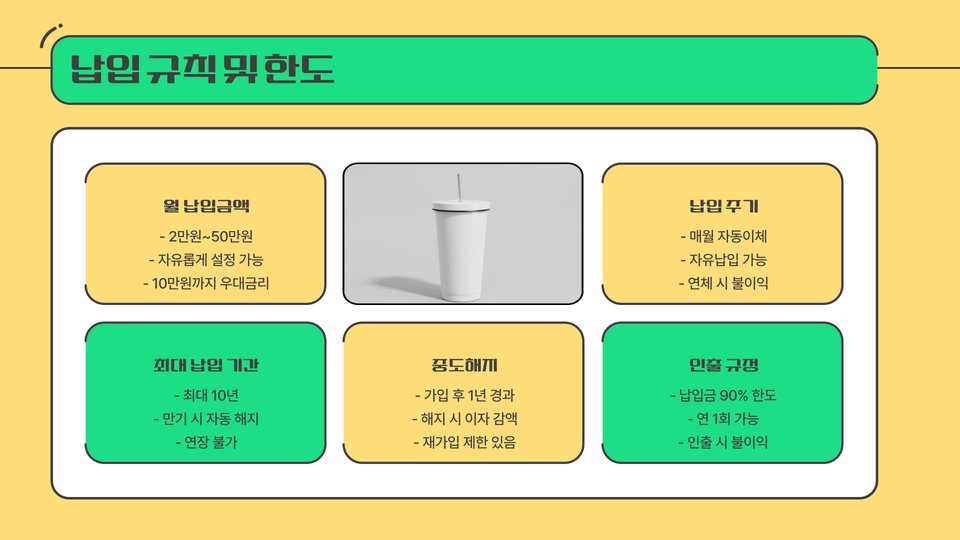 납입 규칙 및 한도

월 납입금액

- 2만원~50만원
- 자유롭게 설정 가능
- 10만원까지 우대금리

납입 주기

- 매월 자동이체
- 자유납입 가능
- 연체 시 불이익

최대 납입 기간

- 최대 10년
- 만기 시 자동 해지
- 연장 불가

중도해지

- 가입 후 1년 경과
- 해지 시 이자 감액
- 재가입 제한 있음

인출 규정

- 납입금 90% 한도
- 연 1회 가능
- 인출 시 불이익